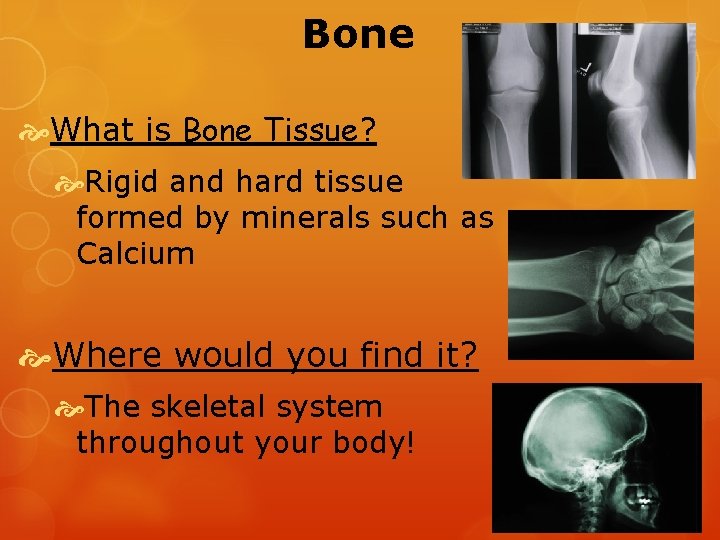 Bone

What is Bone Tissue?

Rigid and hard tissue formed by minerals such as Calcium

Where would you find it?

The skeletal system throughout your body!